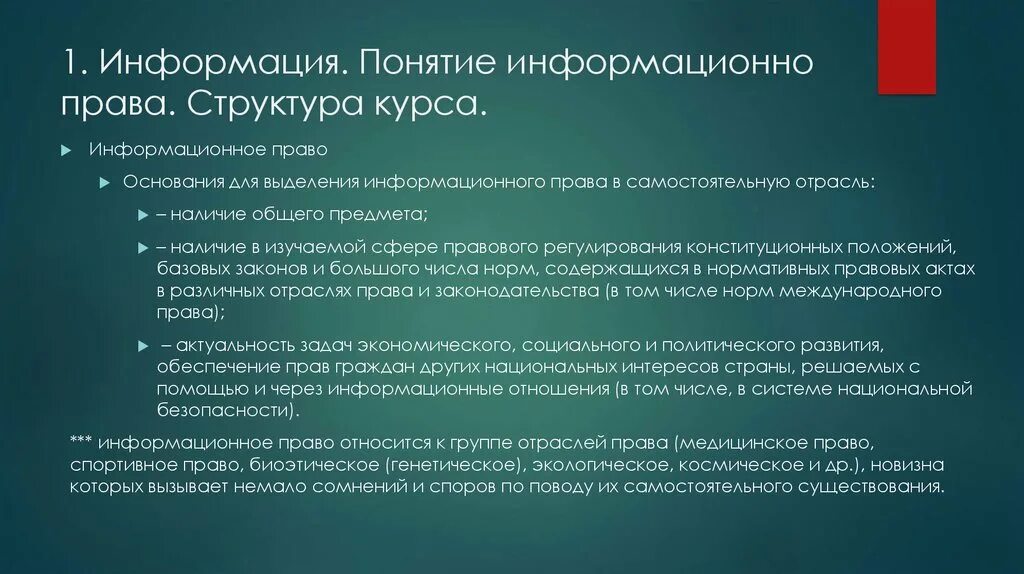 1. Информация. Понятие информационно права. Структура курса.

Информационное право

Основания для выделения информационного права в самостоятельную отрасль:

– наличие общего предмета;

– наличие в изучаемой сфере правового регулирования конституционных положений, базовых законов и большого числа норм, содержащихся в нормативных правовых актах в различных отраслях права и законодательства (в том числе норм международного права);

– актуальность задач экономического, социального и политического развития, обеспечение прав граждан других национальных интересов страны, решаемых с помощью и через информационные отношения (в том числе, в системе национальной безопасности).

*** информационное право относится к группе отраслей права (медицинское право, спортивное право, биоэтическое (генетическое), экологическое, космическое и др.), новизна которых вызывает немало сомнений и споров по поводу их самостоятельного существования.